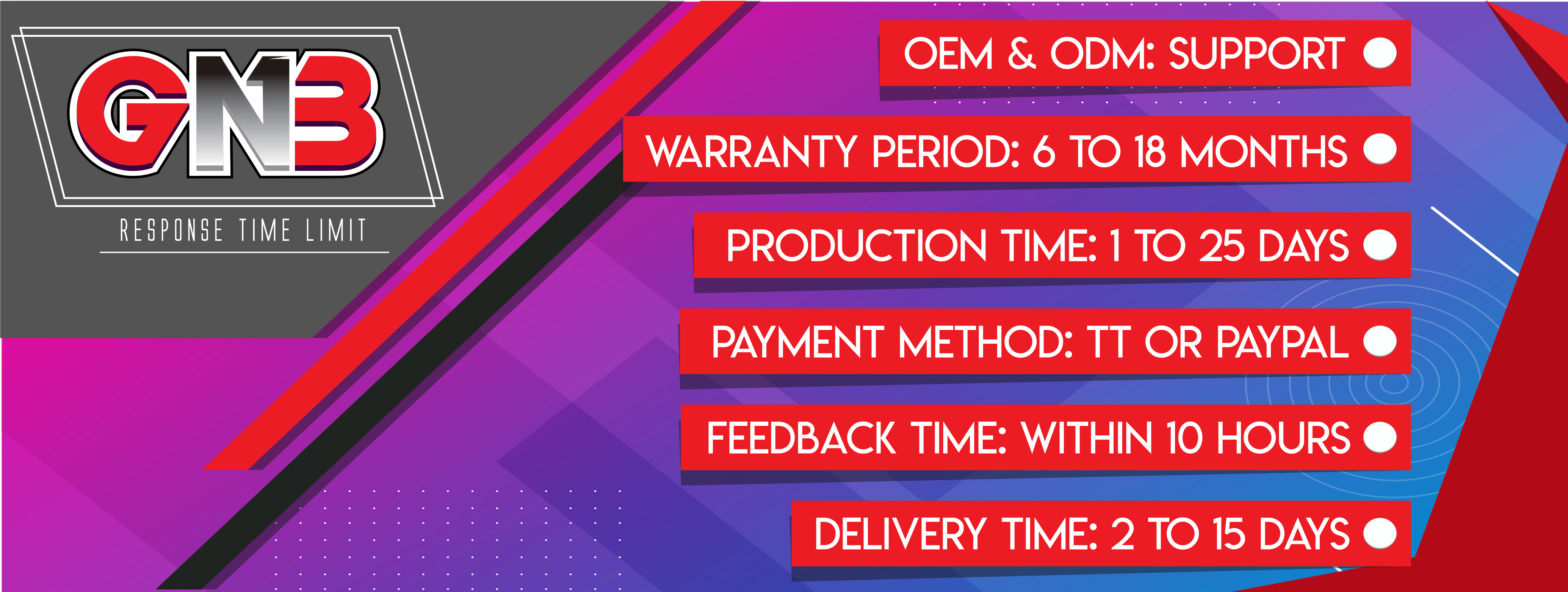 GNB

RESPONSE TIME LIMIT

OEM & ODM: SUPPORT

WARRANTY PERIOD: 6 TO 18 MONTHS

PRODUCTION TIME: 1 TO 25 DAYS

PAYMENT METHOD: TT OR PAYPAL

FEEDBACK TIME: WITHIN 10 HOURS

DELIVERY TIME: 2 TO 15 DAYS